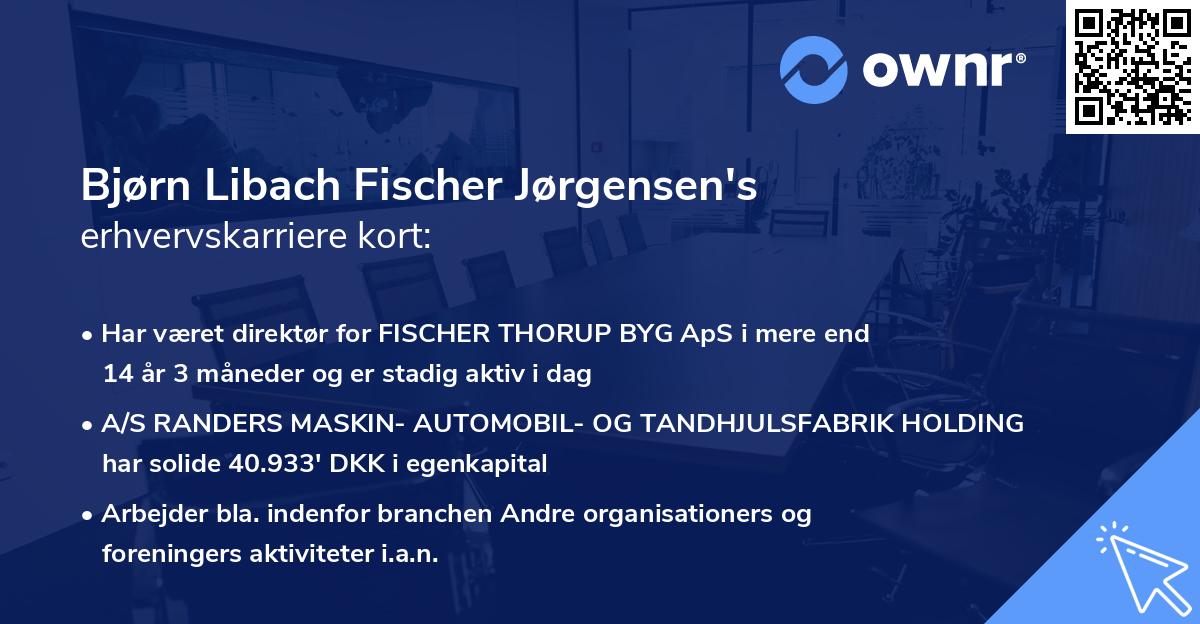 ownr®

Bjørn Libach Fischer Jørgensen's erhvervskarriere kort:

• Har været direktør for FISCHER THORUP BYG ApS i mere end 14 år 3 måneder og er stadig aktiv i dag

• A/S RANDERS MASKIN- AUTOMOBIL- OG TANDHJULSFABRIK HOLDING har solide 40.933' DKK i egenkapital

• Arbejder bla. indenfor branchen Andre organisationers og foreningers aktiviteter i.a.n.